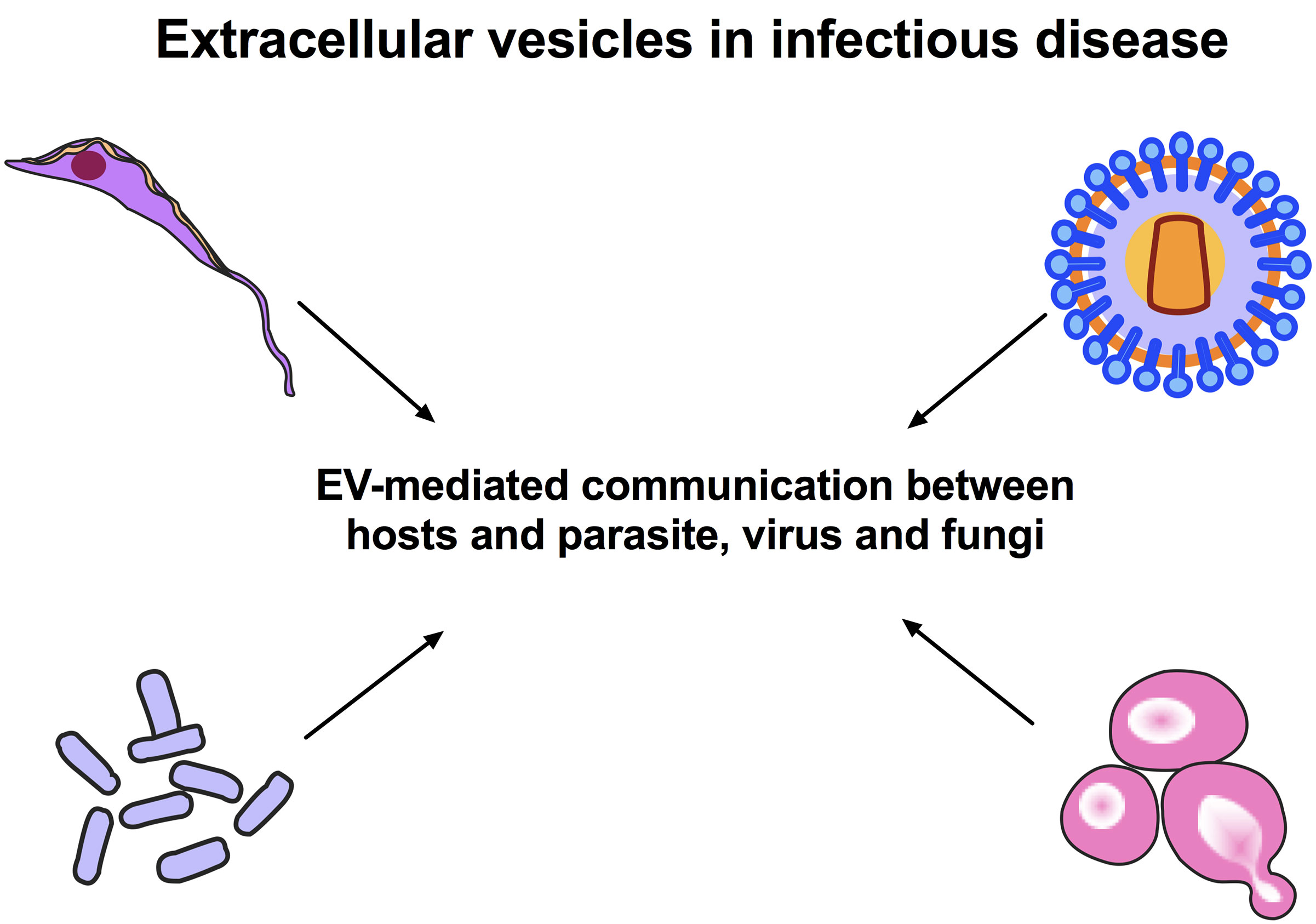 Extracellular vesicles in infectious disease

EV-mediated communication between hosts and parasite, virus and fungi